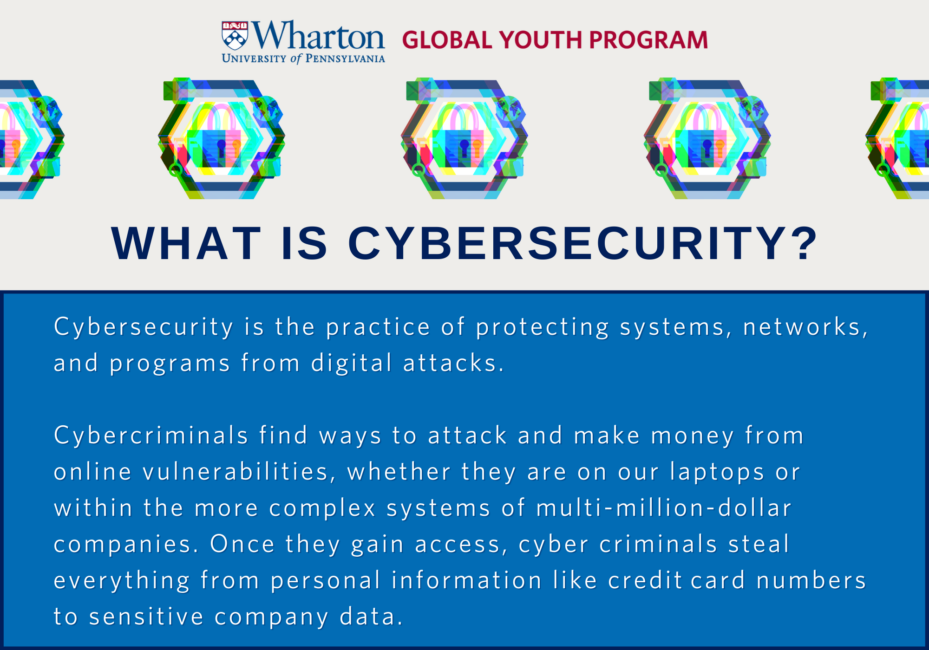 Wharton
UNIVERSITY of PENNSYLVANIA
GLOBAL YOUTH PROGRAM

WHAT IS CYBERSECURITY?

Cybersecurity is the practice of protecting systems, networks, and programs from digital attacks.

Cybercriminals find ways to attack and make money from online vulnerabilities, whether they are on our laptops or within the more complex systems of multi-million-dollar companies. Once they gain access, cyber criminals steal everything from personal information like credit card numbers to sensitive company data.